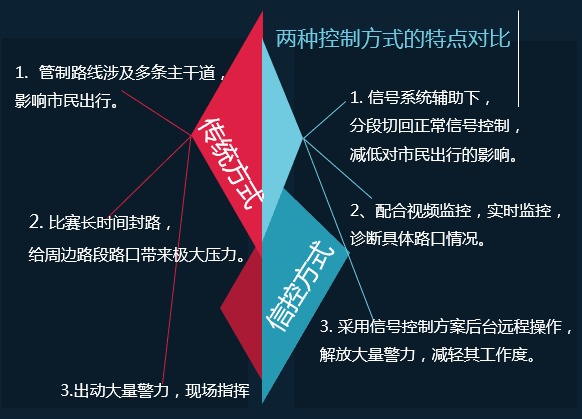 两种控制方式的特点对比

1. 管制路线涉及多条主干道，影响市民出行。

2. 比赛长时间封路，给周边路段路口带来极大压力。

3.出动大量警力，现场指挥

传统方式

信控方式

1. 信号系统辅助下，分段切回正常信号控制，减低对市民出行的影响。

2、配合视频监控，实时监控，诊断具体路口情况。

3. 采用信号控制方案后台远程操作，解放大量警力，减轻其工作度。